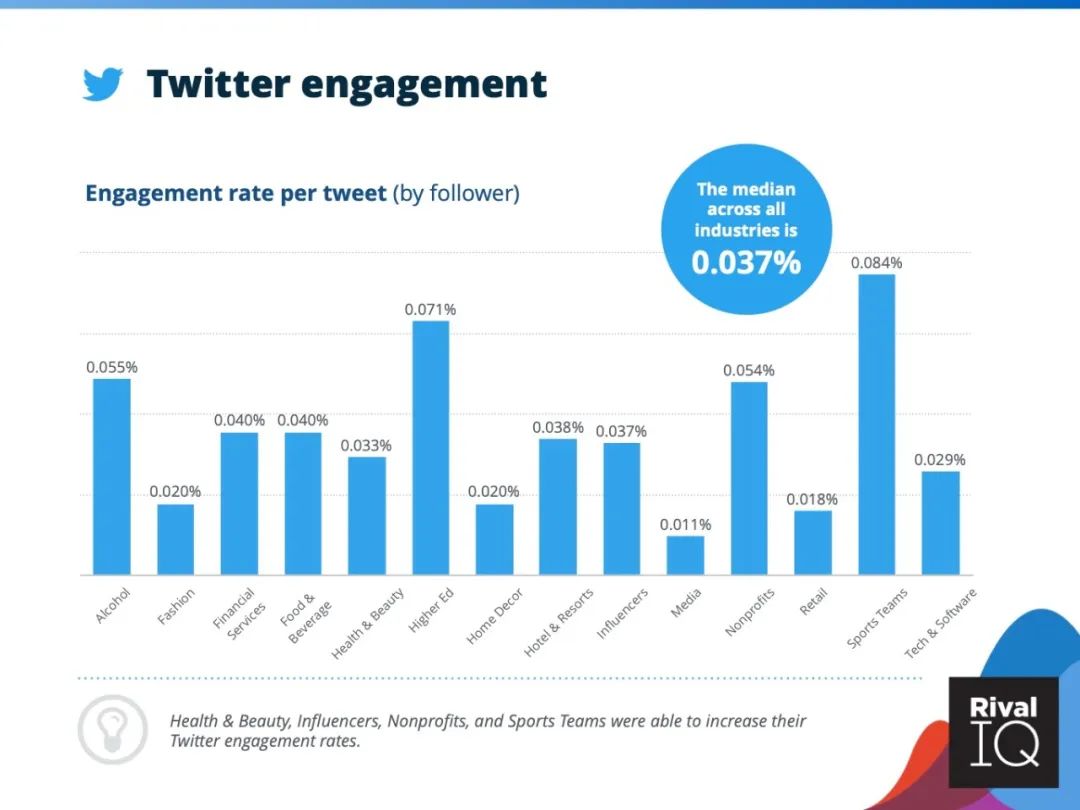 Twitter engagement

Engagement rate per tweet (by follower)

The median across all industries is 0.037%

0.055%
0.020%
0.040%
0.040%
0.033%
0.071%
0.020%
0.038%
0.037%
0.011%
0.054%
0.018%
0.084%
0.029%

Alcohol
Fashion
Financial Services
Food & Beverage
Health & Beauty
Higher Ed
Home Decor
Hotel & Resorts
Influencers
Media
Nonprofits
Retail
Sports Teams
Tech & Software

Health & Beauty, Influencers, Nonprofits, and Sports Teams were able to increase their Twitter engagement rates.

Rival IQ